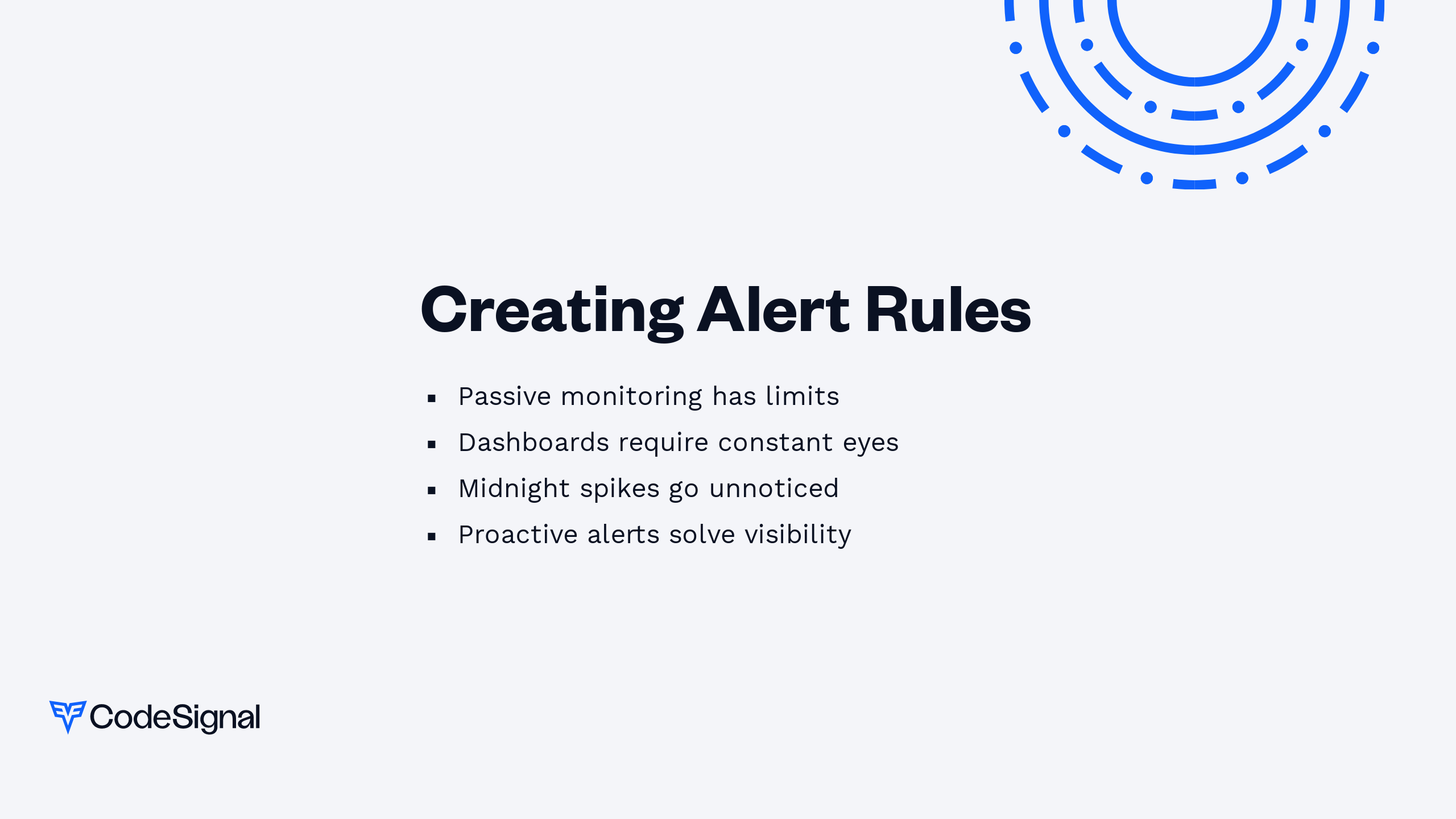 Creating Alert Rules

• Passive monitoring has limits
• Dashboards require constant eyes
• Midnight spikes go unnoticed
• Proactive alerts solve visibility

CodeSignal